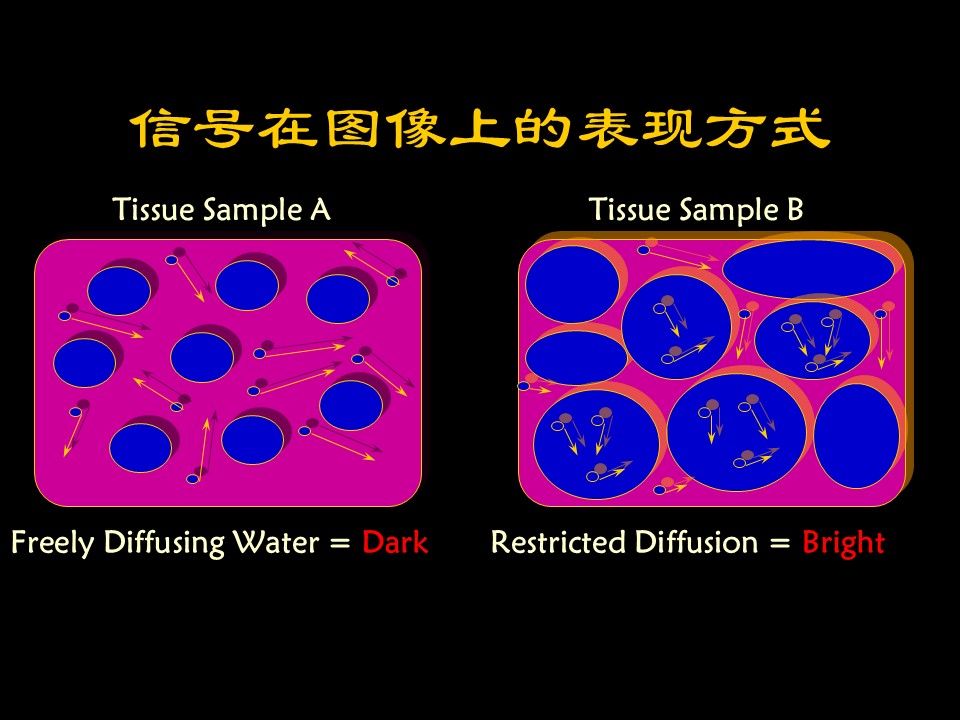 信号在图像上的表现方式

Tissue Sample A

Tissue Sample B

Freely Diffusing Water = Dark

Restricted Diffusion = Bright